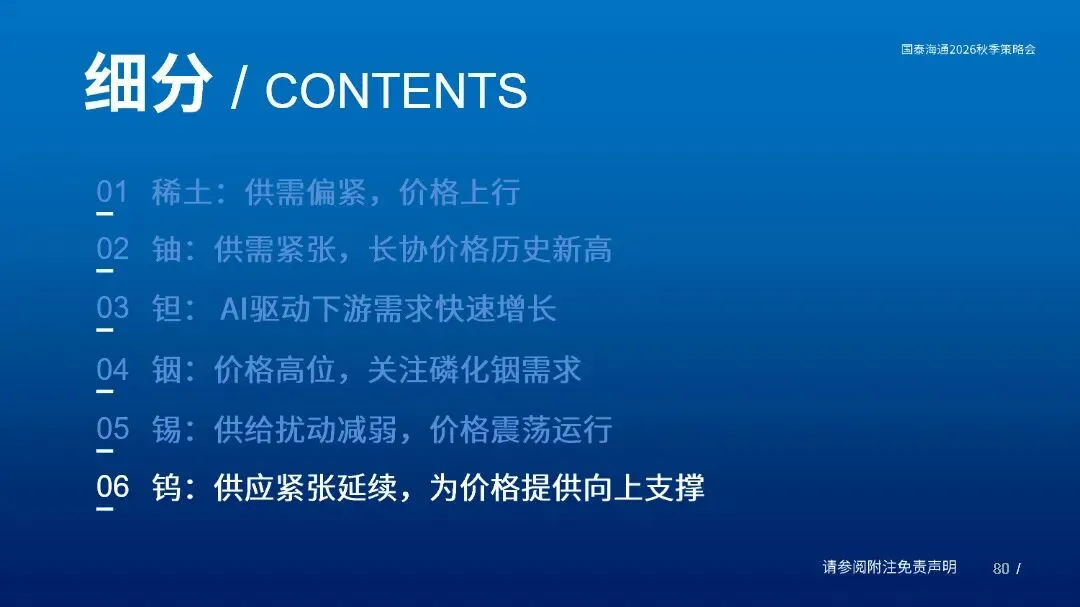 国泰海通2026秋季策略会

细分 / CONTENTS

01 稀土：供需偏紧，价格上行

02 铀：供需紧张，长协价格历史新高

03 钽：AI驱动下游需求快速增长

04 铟：价格高位，关注磷化铟需求

05 锡：供给扰动减弱，价格震荡运行

06 钨：供应紧张延续，为价格提供向上支撑

请参阅附注免责声明 80 /